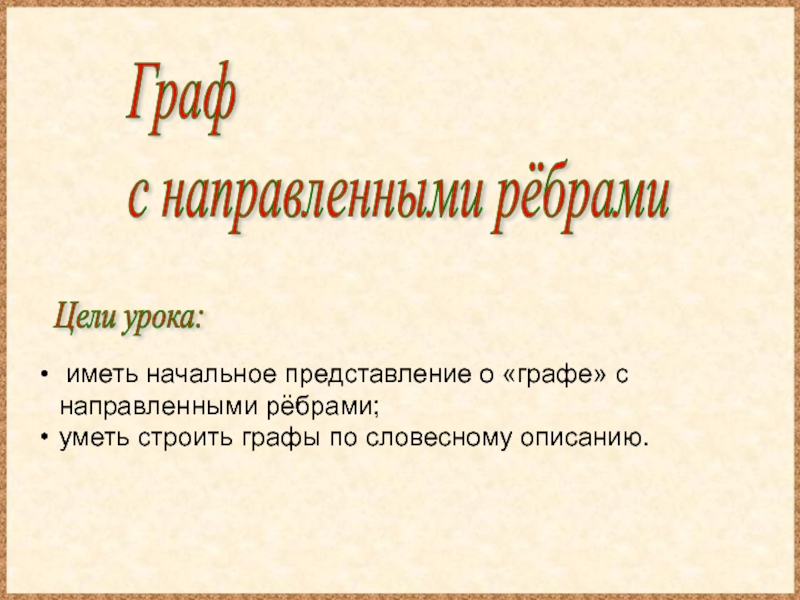 Граф
с направленными рёбрами

Цели урока:

• иметь начальное представление о «графе» с направленными рёбрами;
• уметь строить графы по словесному описанию.